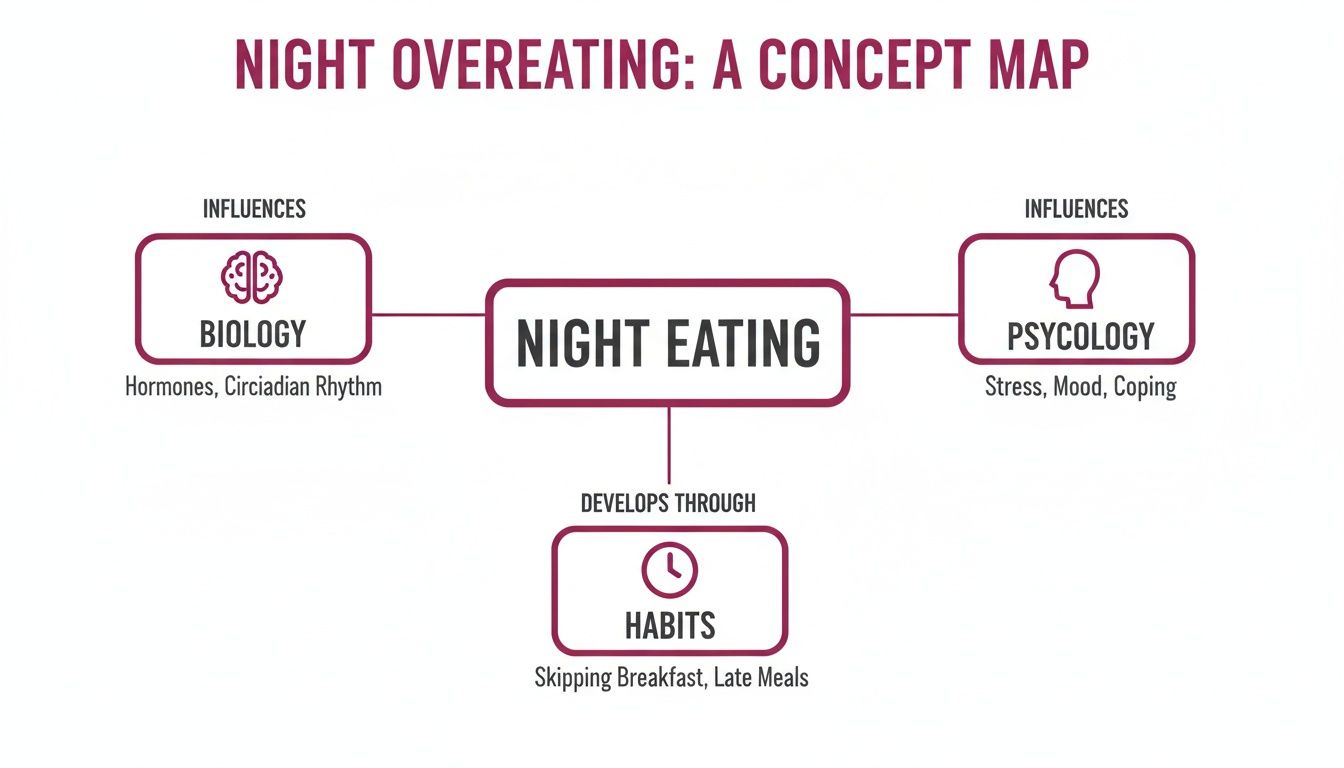 NIGHT OVEREATING: A CONCEPT MAP

INFLUENCES

BIOLOGY

Hormones, Circiadian Rhythm

NIGHT EATING

INFLUENCES

PSYCOLOGY

Stress, Mood, Coping

DEVELOPS THROUGH

HABITS

Skipping Breakfast, Late Meals